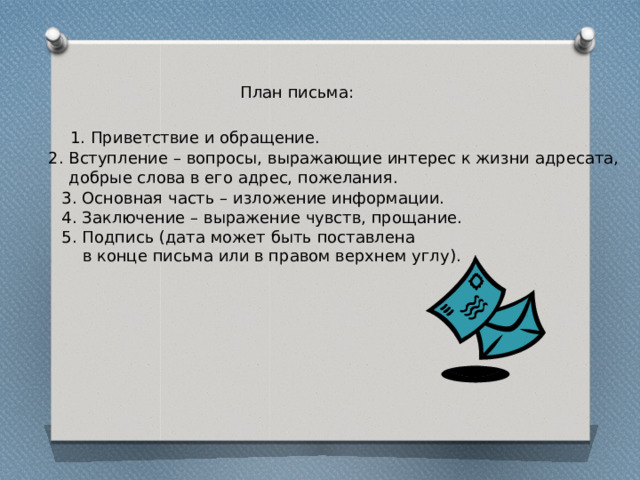 План письма:

1. Приветствие и обращение.
2. Вступление – вопросы, выражающие интерес к жизни адресата, добрые слова в его адрес, пожелания.
3. Основная часть – изложение информации.
4. Заключение – выражение чувств, прощание.
5. Подпись (дата может быть поставлена в конце письма или в правом верхнем углу).